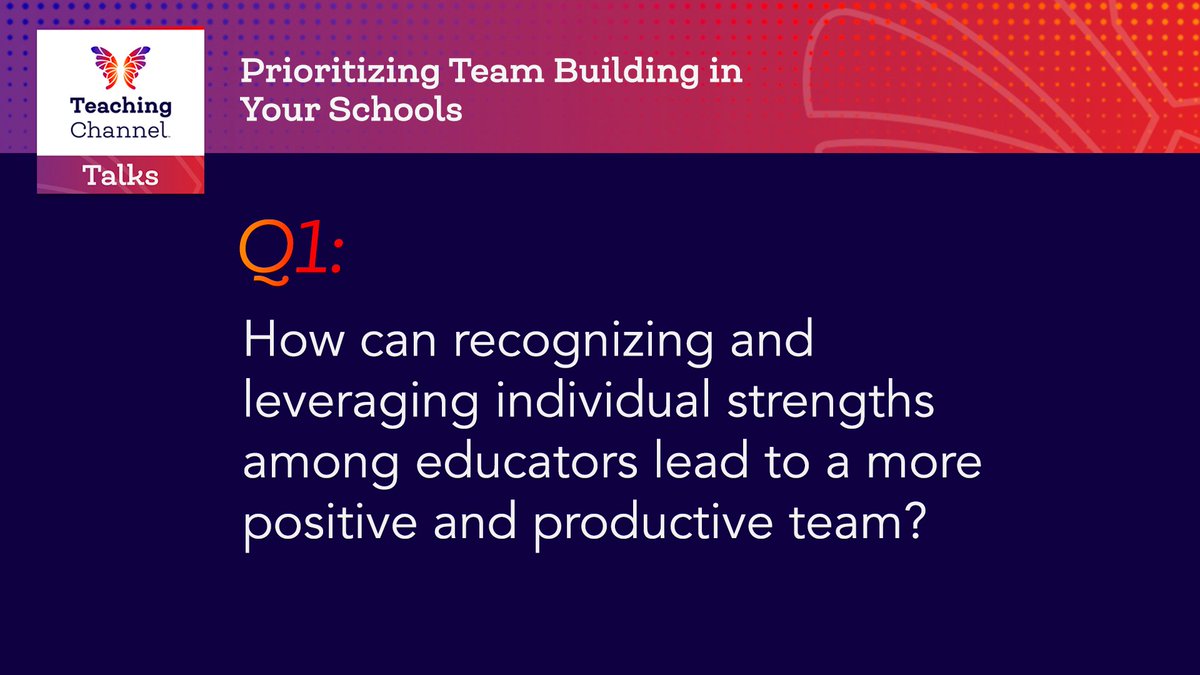 Teaching Channel.
Talks

Prioritizing Team Building in Your Schools

Q1:

How can recognizing and leveraging individual strengths among educators lead to a more positive and productive team?